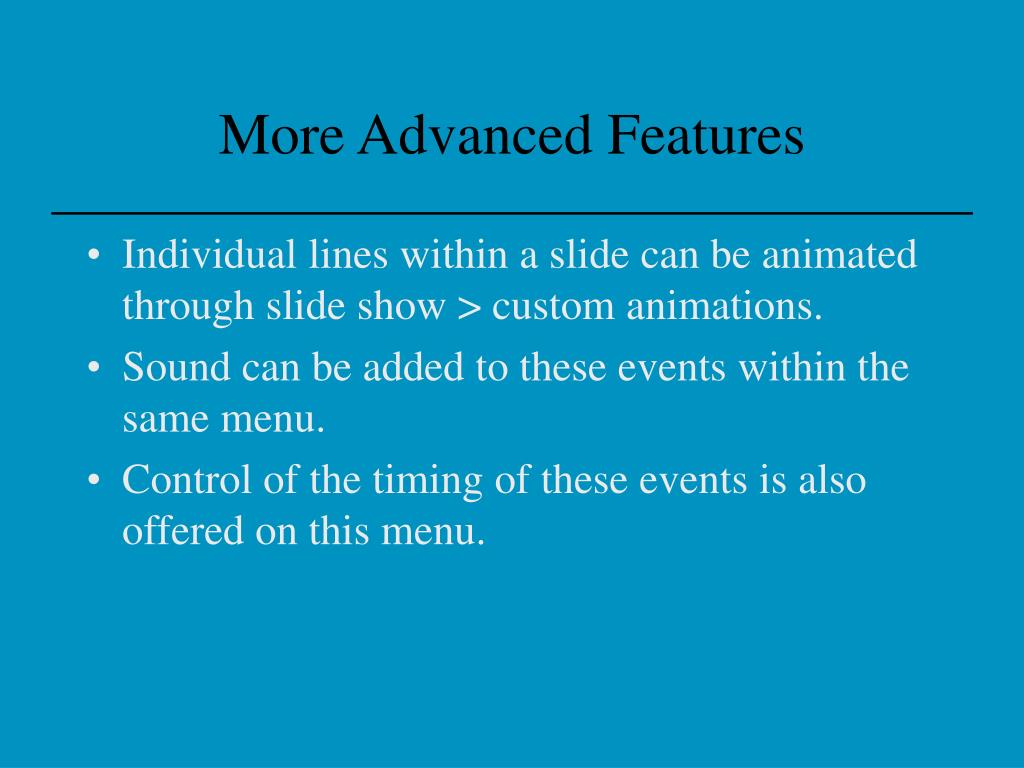 More Advanced Features

• Individual lines within a slide can be animated through slide show > custom animations.
• Sound can be added to these events within the same menu.
• Control of the timing of these events is also offered on this menu.